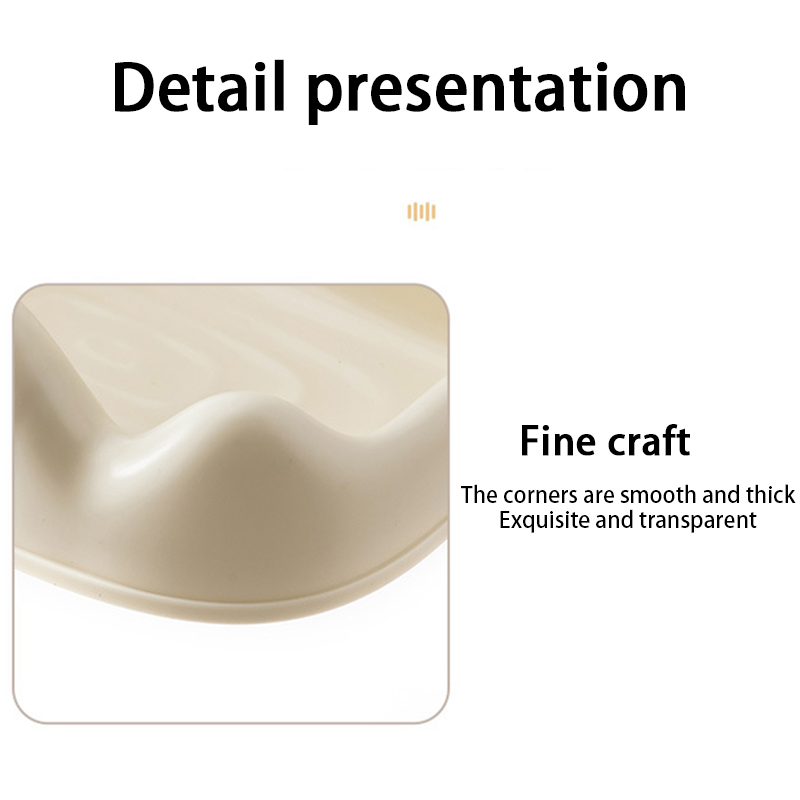 Detail presentation

Fine craft

The corners are smooth and thick
Exquisite and transparent